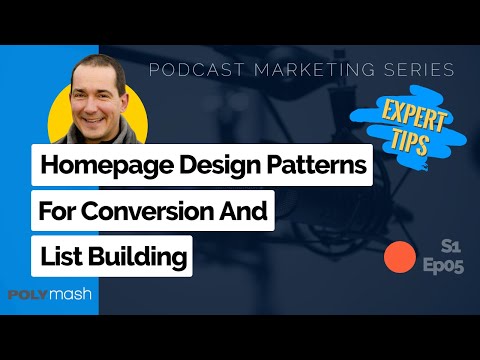 PODCAST MARKETING SERIES

EXPERT TIPS

Homepage Design Patterns For Conversion And List Building

S1 Ep05

POLYmash